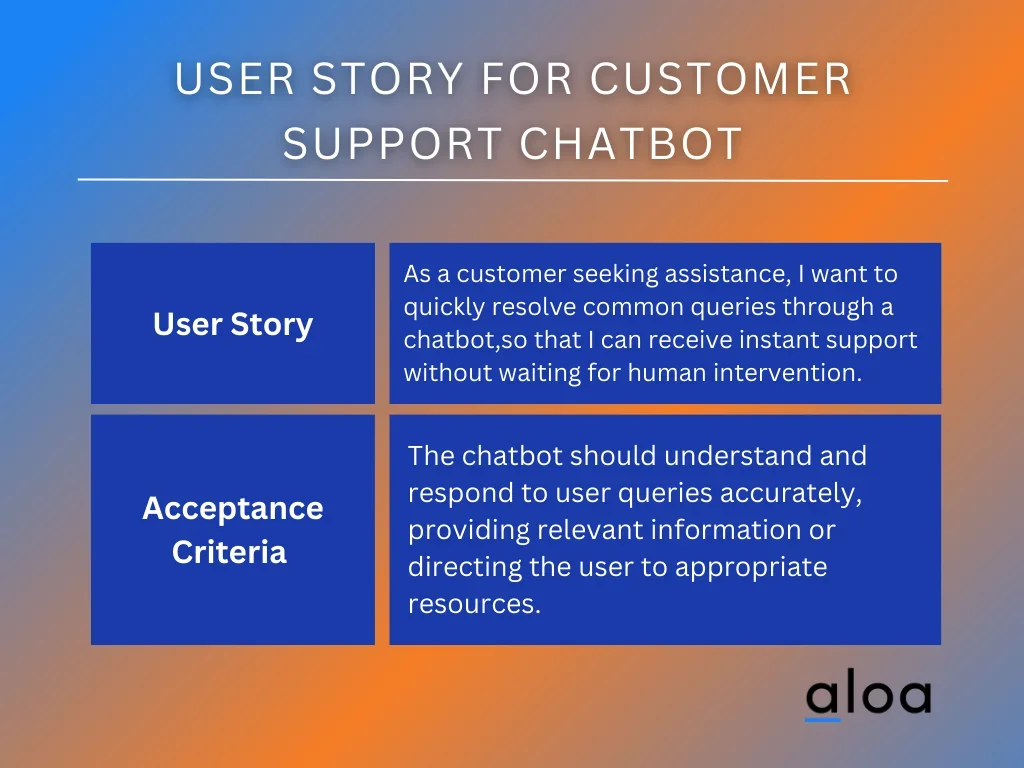 USER STORY FOR CUSTOMER SUPPORT CHATBOT

| User Story | As a customer seeking assistance, I want to quickly resolve common queries through a chatbot,so that I can receive instant support without waiting for human intervention. |
|---|---|
| Acceptance Criteria | The chatbot should understand and respond to user queries accurately, providing relevant information or directing the user to appropriate resources. |

aloa